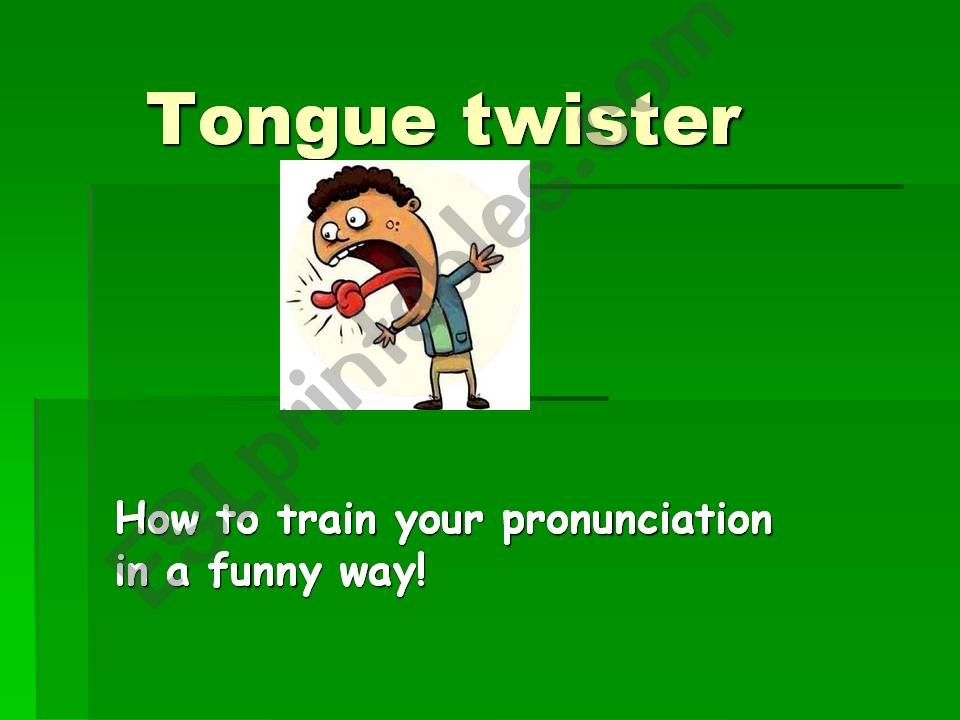 Tongue twister

How to train your pronunciation in a funny way!

ESLprintables.com